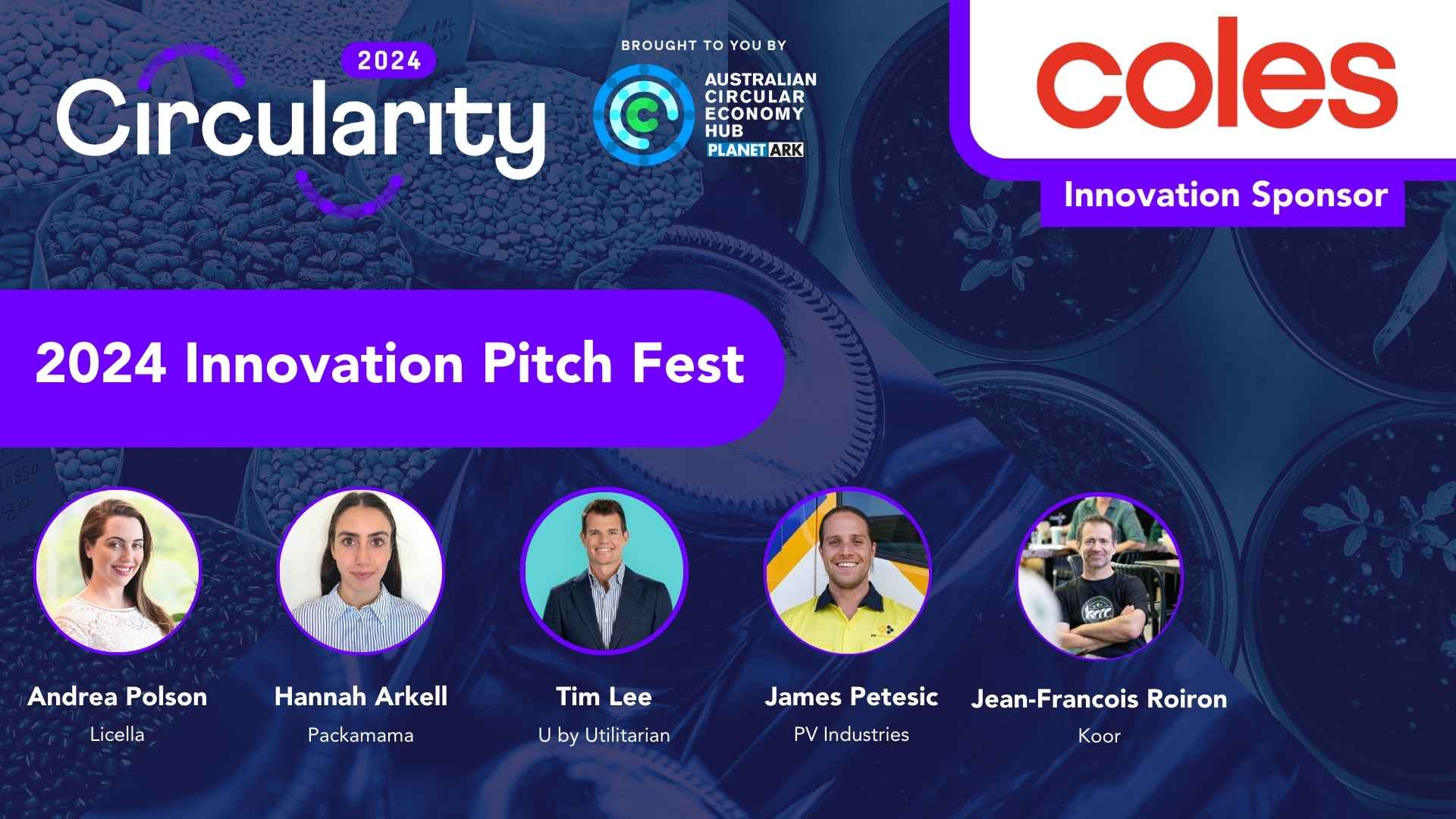 2024
Circularity

BROUGHT TO YOU BY
AUSTRALIAN CIRCULAR ECONOMY HUB
PLANET ARK

coles
Innovation Sponsor

2024 Innovation Pitch Fest

Andrea Polson
Licella

Hannah Arkell
Packamama

Tim Lee
U by Utilitarian

James Petesic
PV Industries

Jean-Francois Roiron
Koor